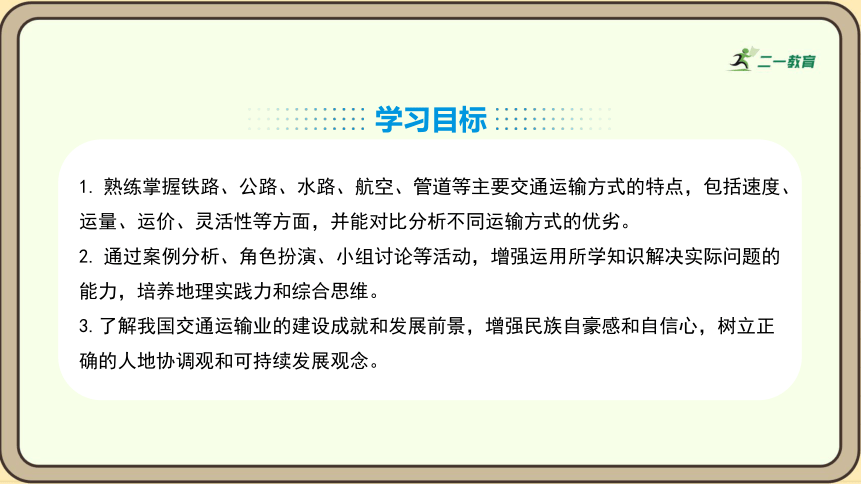 二一教育

学习目标

1. 熟练掌握铁路、公路、水路、航空、管道等主要交通运输方式的特点，包括速度、运量、运价、灵活性等方面，并能对比分析不同运输方式的优劣。

2. 通过案例分析、角色扮演、小组讨论等活动，增强运用所学知识解决实际问题的能力，培养地理实践力和综合思维。

3. 了解我国交通运输业的建设成就和发展前景，增强民族自豪感和自信心，树立正确的人地协调观和可持续发展观念。